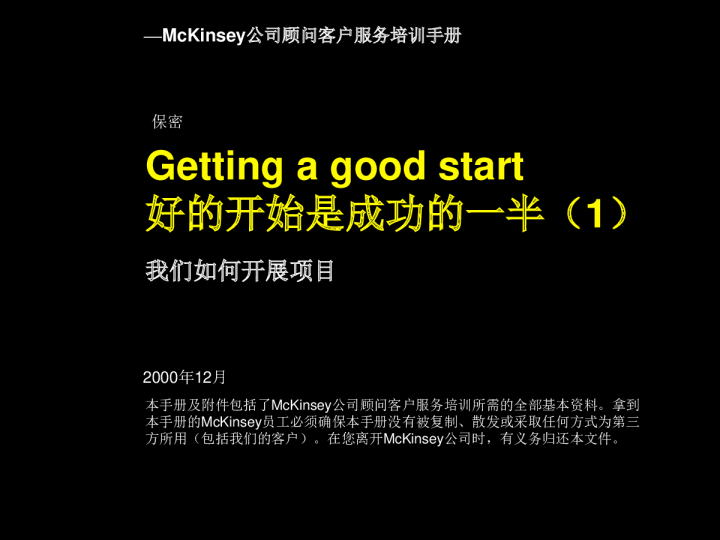 —McKinsey公司顾问客户服务培训手册

保密

Getting a good start
好的开始是成功的一半（1）

我们如何开展项目

2000年12月

本手册及附件包括了McKinsey公司顾问客户服务培训所需的全部基本资料。拿到本手册的McKinsey员工必须确保本手册没有被复制、散发或采取任何方式为第三方所用（包括我们的客户）。在您离开McKinsey公司时，有义务归还本文件。